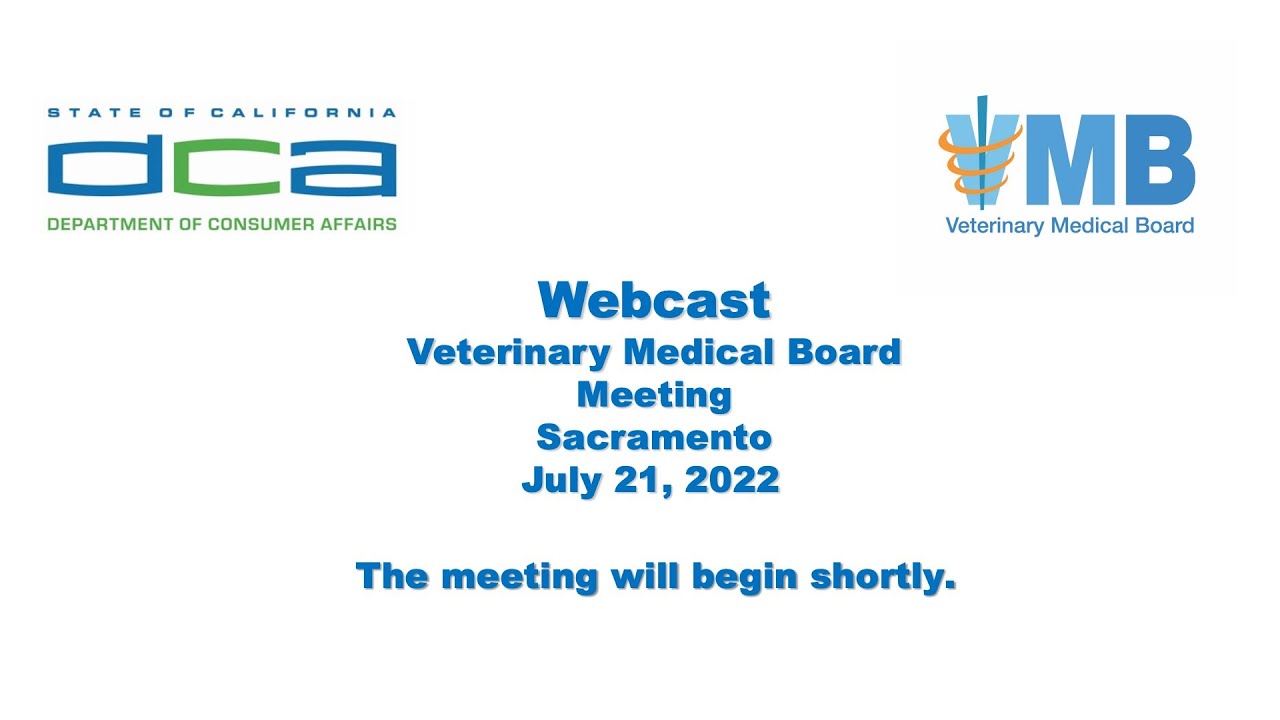 STATE OF CALIFORNIA
dca
DEPARTMENT OF CONSUMER AFFAIRS

VMB
Veterinary Medical Board

Webcast
Veterinary Medical Board
Meeting
Sacramento
July 21, 2022

The meeting will begin shortly.